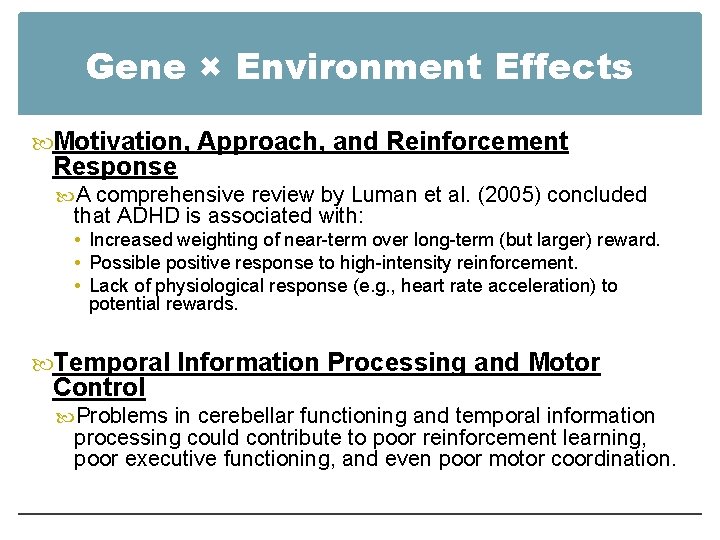 Gene × Environment Effects

Motivation, Approach, and Reinforcement Response

A comprehensive review by Luman et al. (2005) concluded that ADHD is associated with:

• Increased weighting of near-term over long-term (but larger) reward.
• Possible positive response to high-intensity reinforcement.
• Lack of physiological response (e.g., heart rate acceleration) to potential rewards.

Temporal Information Processing and Motor Control

Problems in cerebellar functioning and temporal information processing could contribute to poor reinforcement learning, poor executive functioning, and even poor motor coordination.